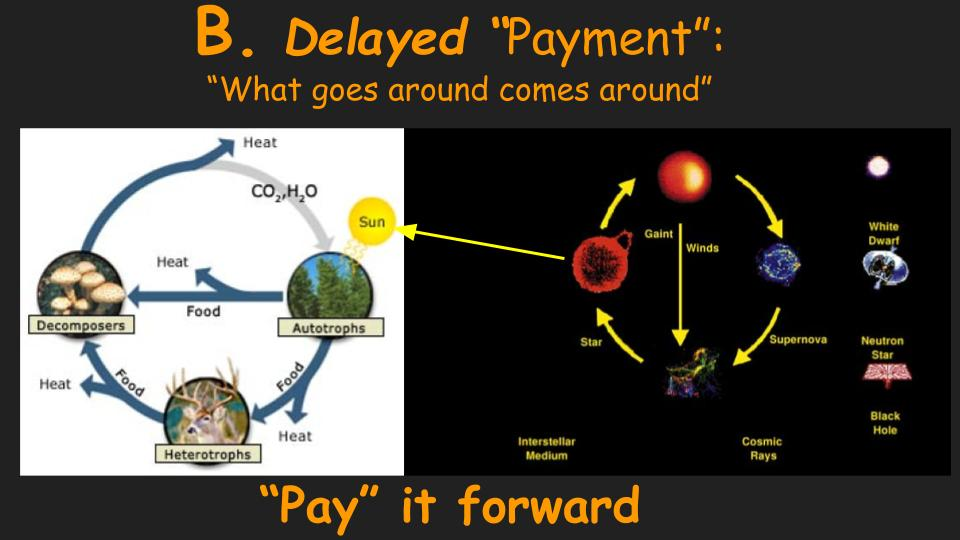 B. Delayed "Payment":
"What goes around comes around"

Heat
$CO_2, H_2O$
Sun
Heat
Food
Decomposers
Autotrophs
Heat
Food
Food
Heat
Heterotrophs

Gaint
Winds
Star
Supernova
White Dwarf
Neutron Star
Black Hole
Interstellar Medium
Cosmic Rays

"Pay" it forward